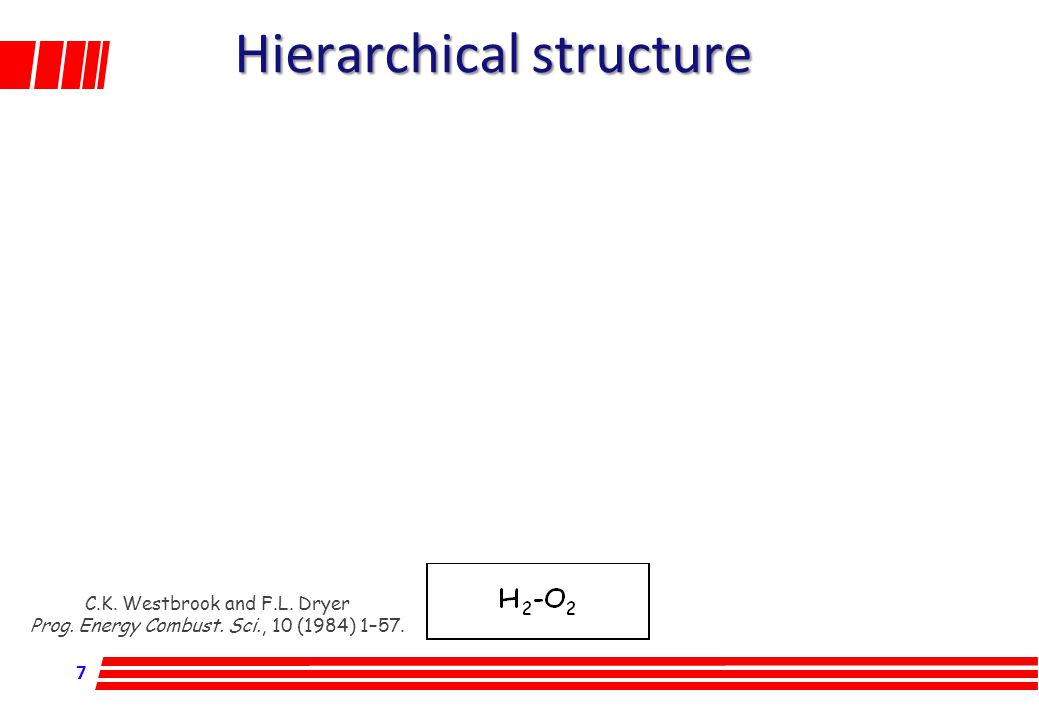 Hierarchical structure

C.K. Westbrook and F.L. Dryer
Prog. Energy Combust. Sci., 10 (1984) 1–57.

$H_2$-$O_2$

7